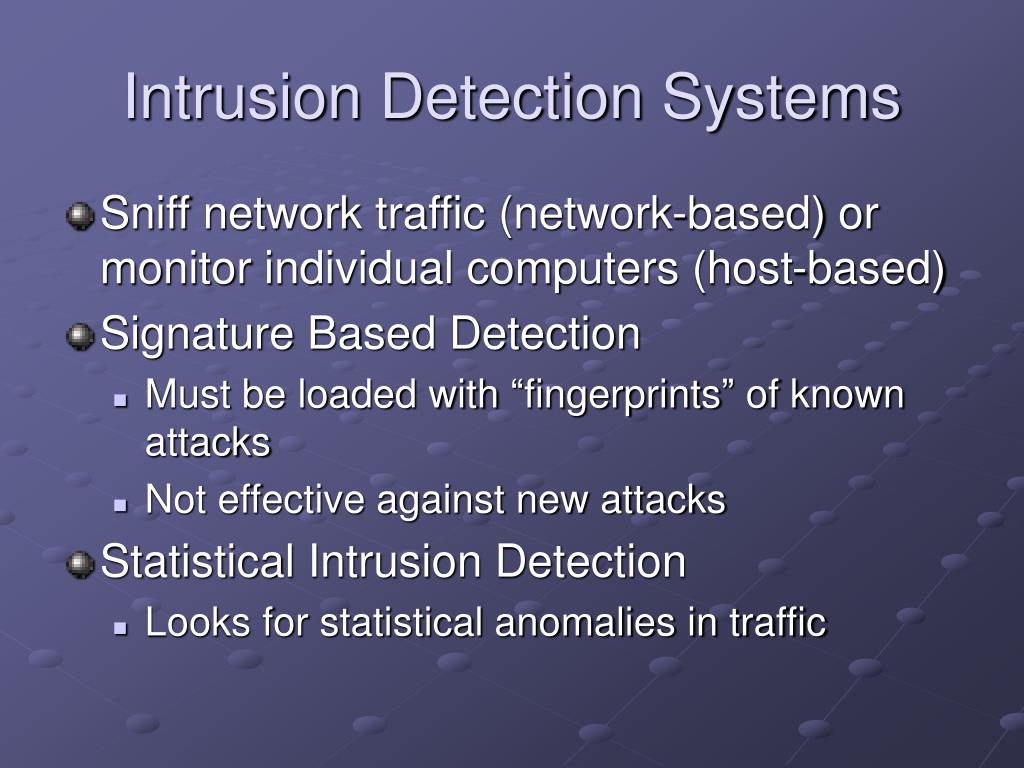 Intrusion Detection Systems

Sniff network traffic (network-based) or monitor individual computers (host-based)

Signature Based Detection

Must be loaded with “fingerprints” of known attacks

Not effective against new attacks

Statistical Intrusion Detection

Looks for statistical anomalies in traffic